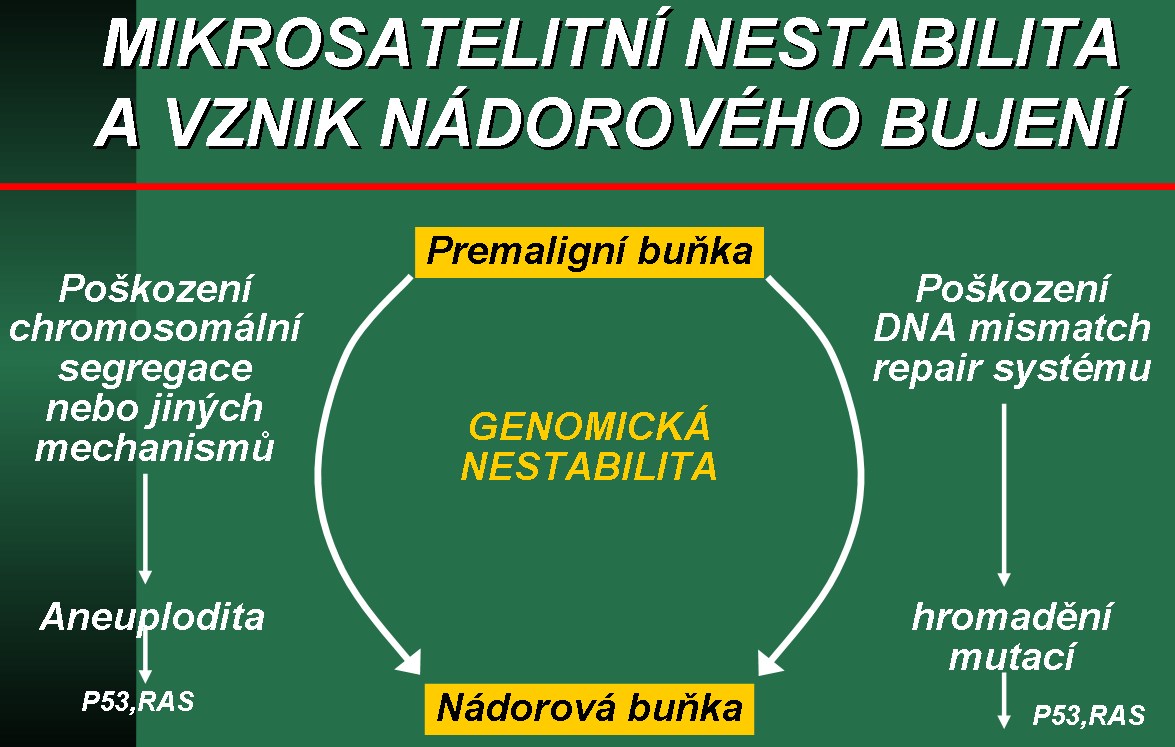 MIKROSATELITNÍ NESTABILITA A VZNIK NÁDOROVÉHO BUJENÍ

Premaligní buňka

Poškození chromosomální segregace nebo jiných mechanismů

Aneuplodita

P53,RAS

GENOMICKÁ NESTABILITA

Poškození DNA mismatch repair systému

hromadění mutací

P53,RAS

Nádorová buňka